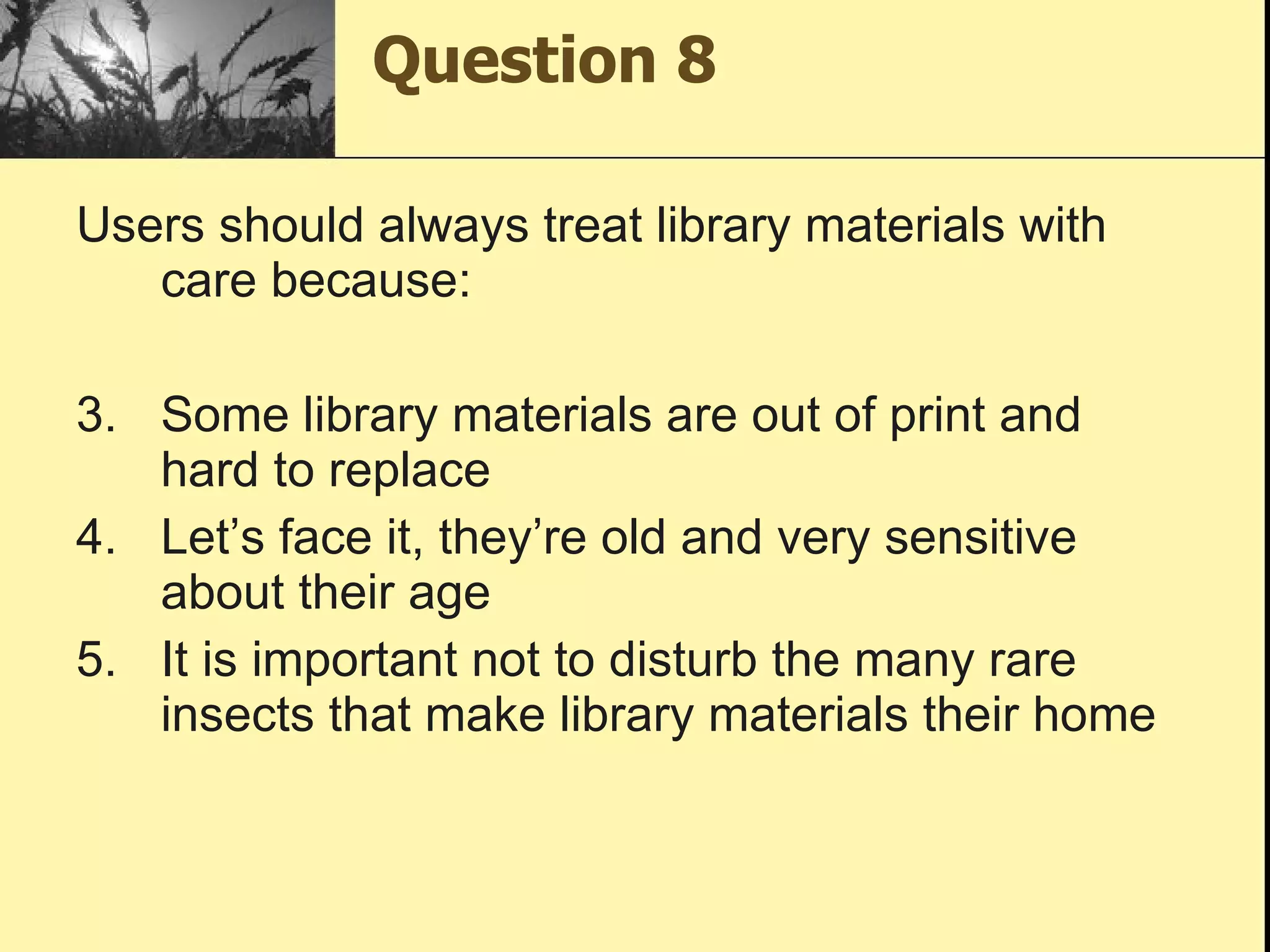 Question 8

Users should always treat library materials with care because:

3. Some library materials are out of print and hard to replace
4. Let’s face it, they’re old and very sensitive about their age
5. It is important not to disturb the many rare insects that make library materials their home